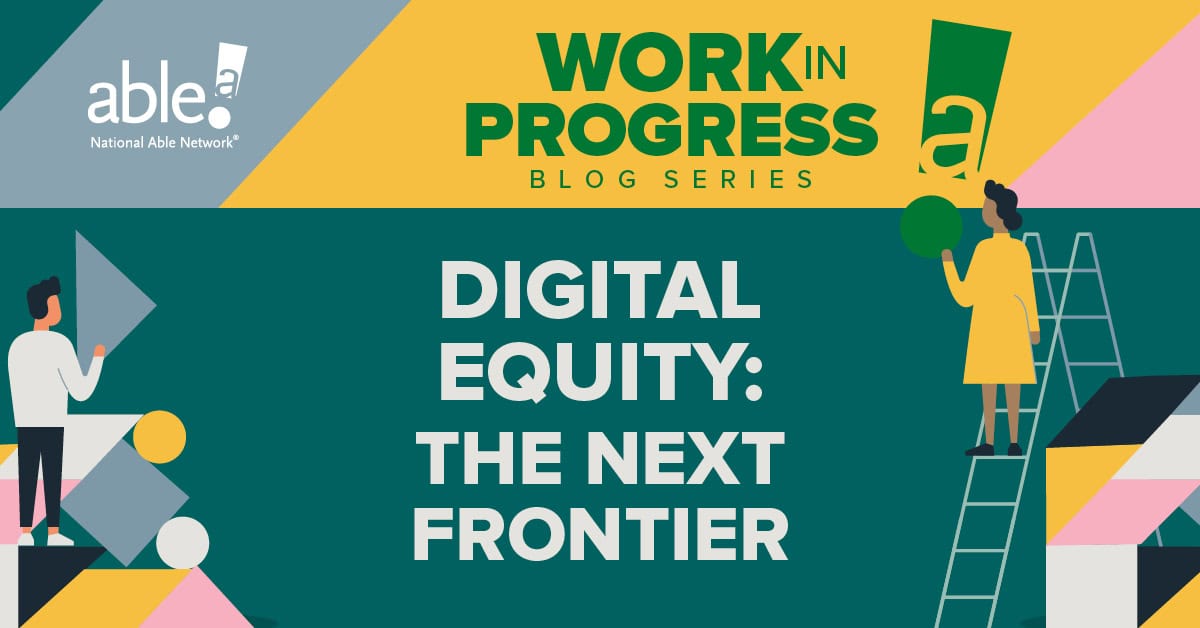 able a
National Able Network®

WORK IN PROGRESS
BLOG SERIES

a

DIGITAL EQUITY: THE NEXT FRONTIER